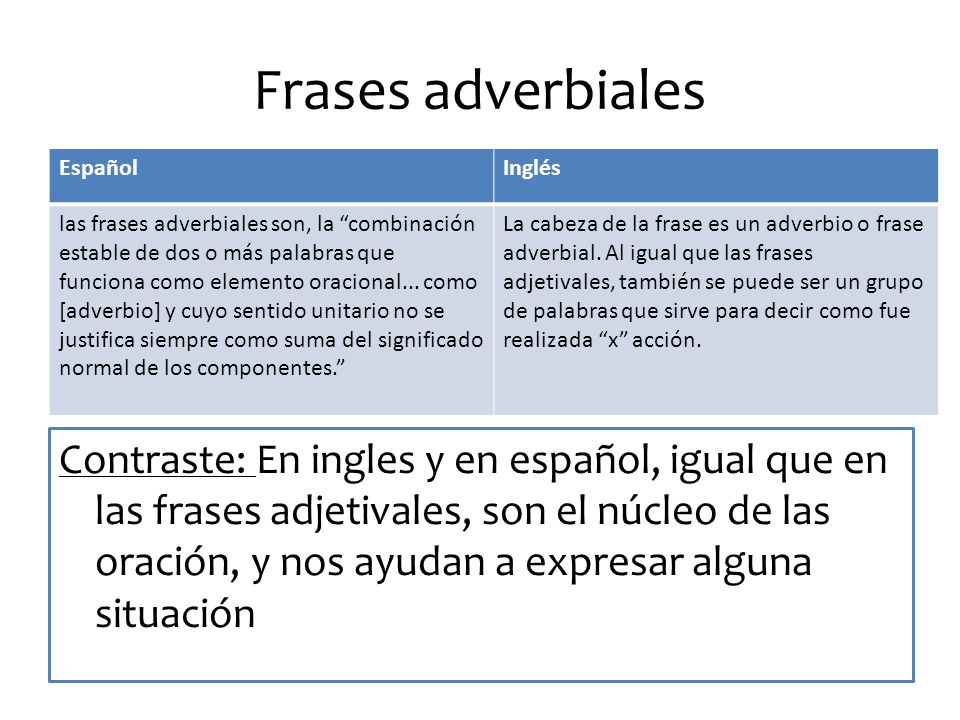 Frases adverbiales

| Español | Inglés |
|---|---|
| las frases adverbiales son, la “combinación estable de dos o más palabras que funciona como elemento oracional... como [adverbio] y cuyo sentido unitario no se justifica siempre como suma del significado normal de los componentes.” | La cabeza de la frase es un adverbio o frase adverbial. Al igual que las frases adjetivales, también se puede ser un grupo de palabras que sirve para decir como fue realizada “x” acción. |

Contraste: En ingles y en español, igual que en las frases adjetivales, son el núcleo de las oración, y nos ayudan a expresar alguna situación